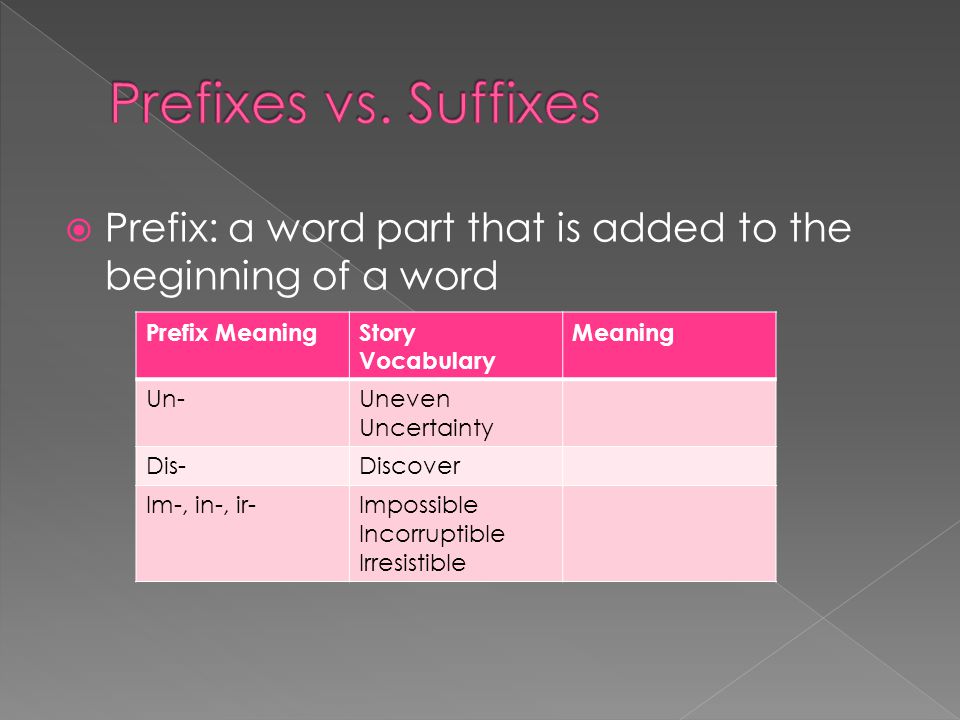 Prefixes vs. Suffixes

Prefix: a word part that is added to the beginning of a word

| Prefix Meaning | Story Vocabulary | Meaning |
|---|---|---|
| Un- | Uneven Uncertainty | |
| Dis- | Discover | |
| Im-, in-, ir- | Impossible Incorruptible Irresistible | |